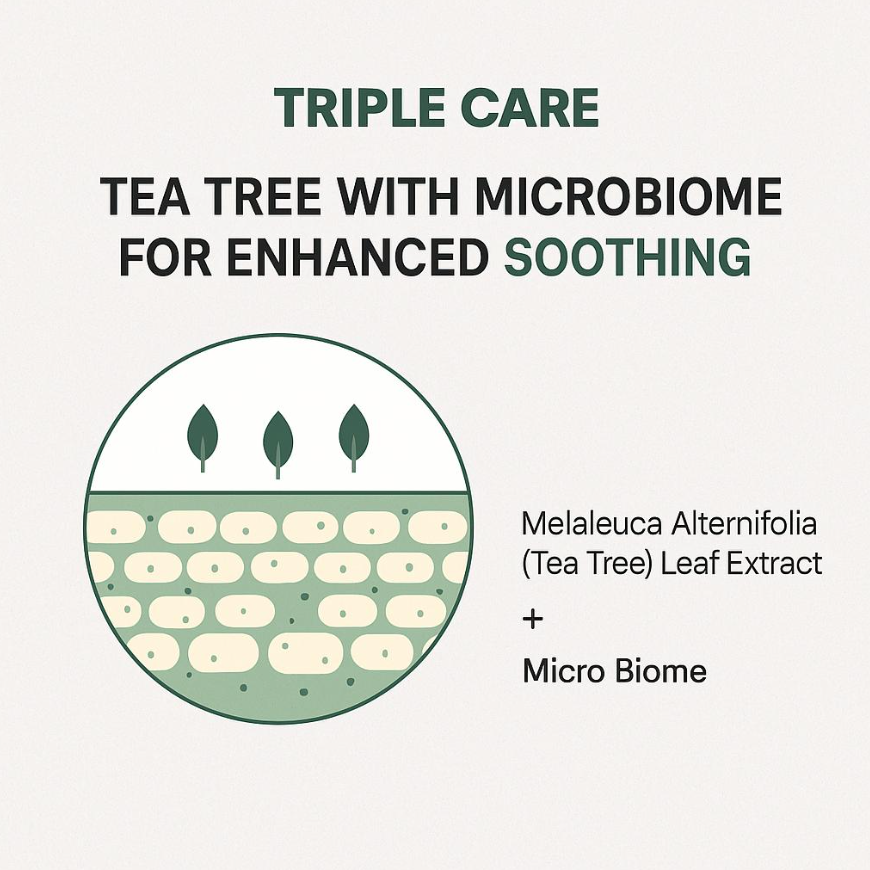 TRIPLE CARE

TEA TREE WITH MICROBIOME FOR ENHANCED SOOTHING

Melaleuca Alternifolia (Tea Tree) Leaf Extract

+

Micro Biome